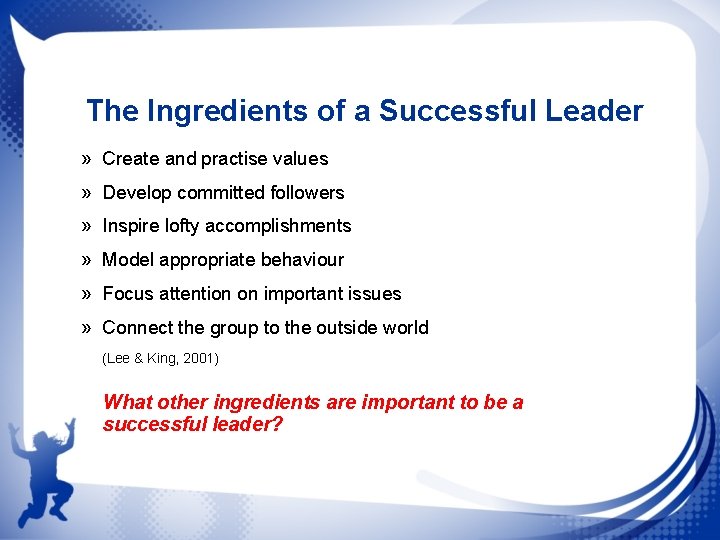 The Ingredients of a Successful Leader

» Create and practise values

» Develop committed followers

» Inspire lofty accomplishments

» Model appropriate behaviour

» Focus attention on important issues

» Connect the group to the outside world

(Lee & King, 2001)

What other ingredients are important to be a successful leader?